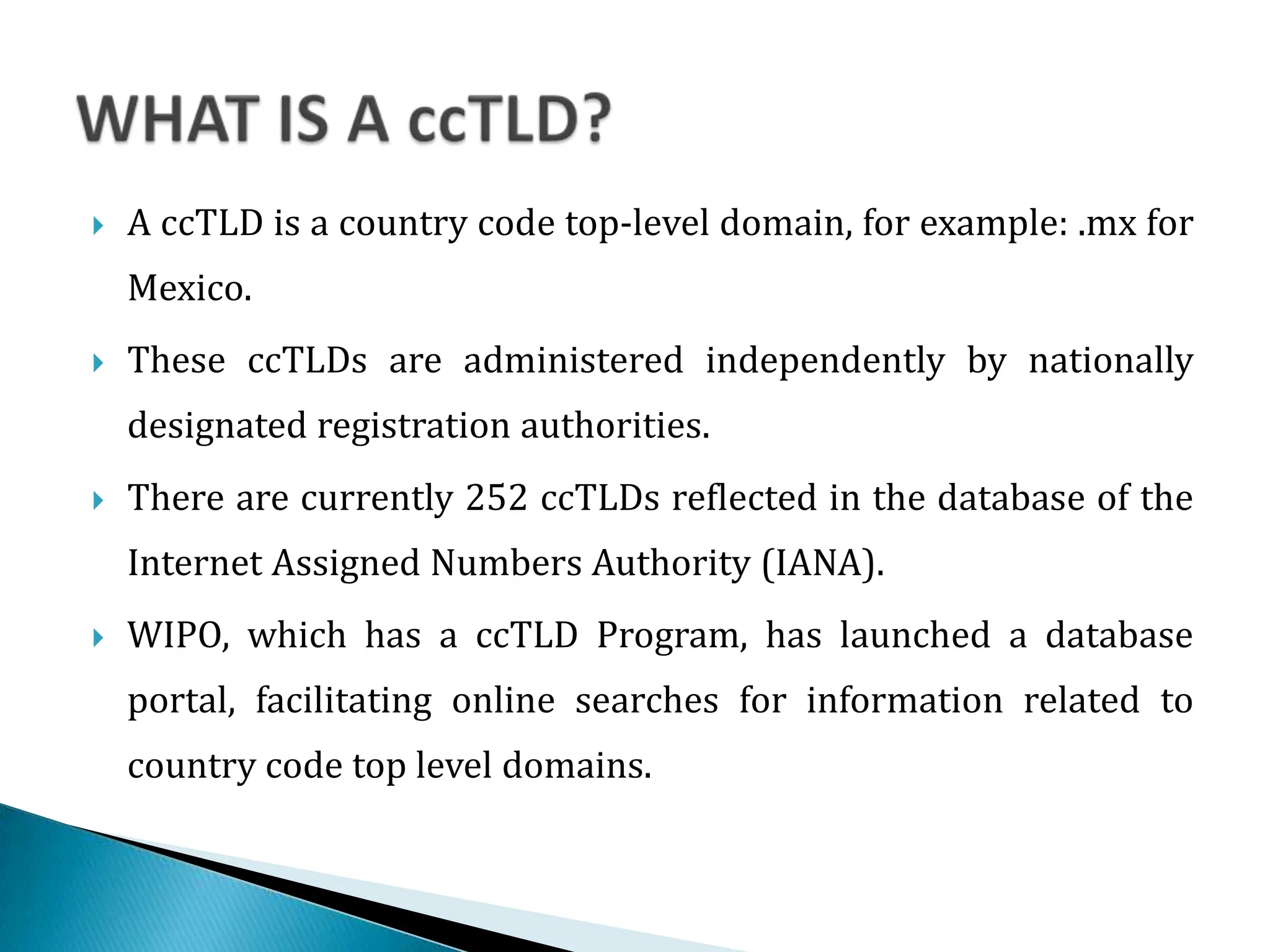 WHAT IS A ccTLD?

A ccTLD is a country code top-level domain, for example: .mx for Mexico.

These ccTLDs are administered independently by nationally designated registration authorities.

There are currently 252 ccTLDs reflected in the database of the Internet Assigned Numbers Authority (IANA).

WIPO, which has a ccTLD Program, has launched a database portal, facilitating online searches for information related to country code top level domains.